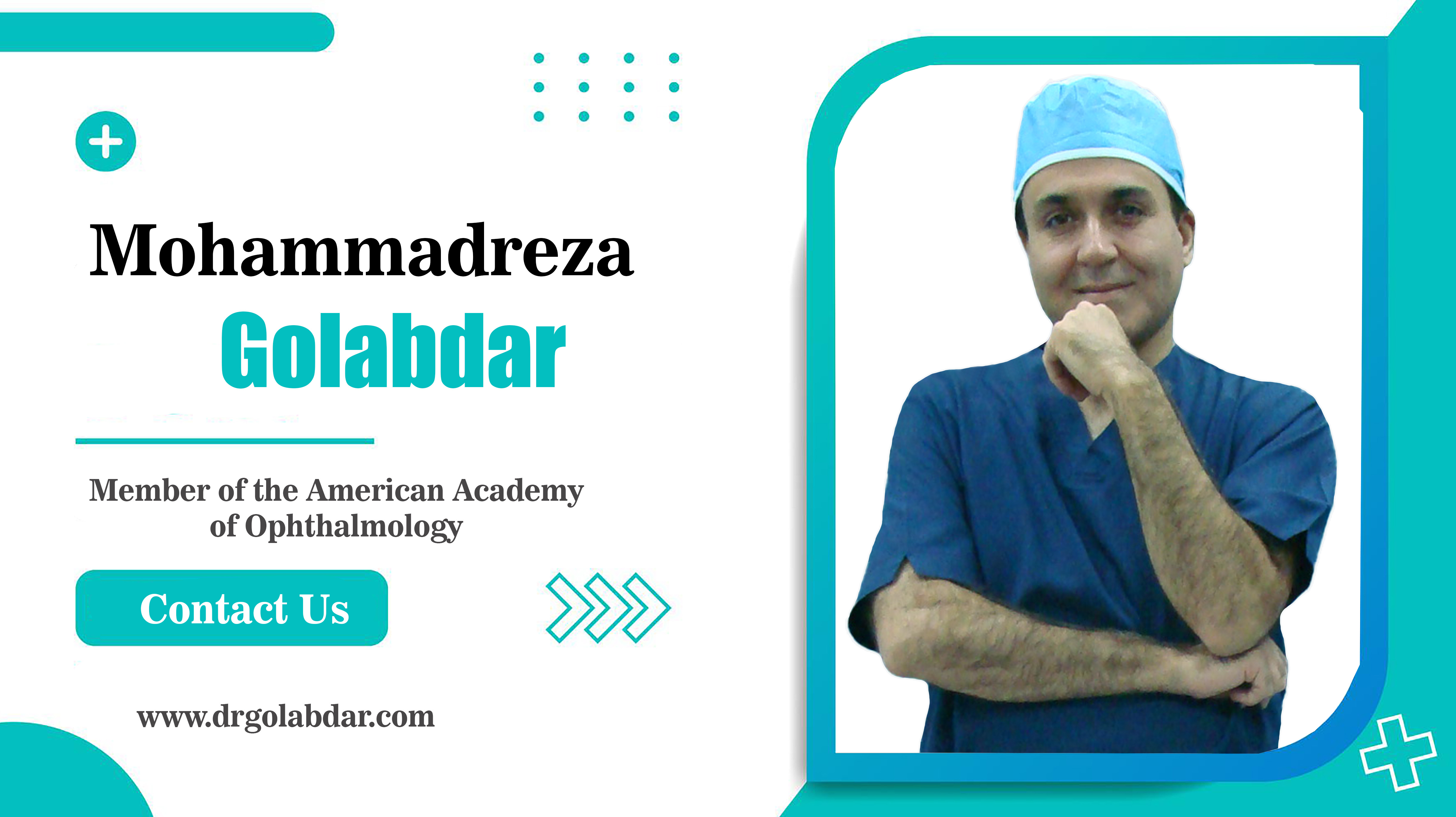 Mohammadreza
Golabdar

Member of the American Academy of Ophthalmology

Contact Us

www.drgolabdar.com